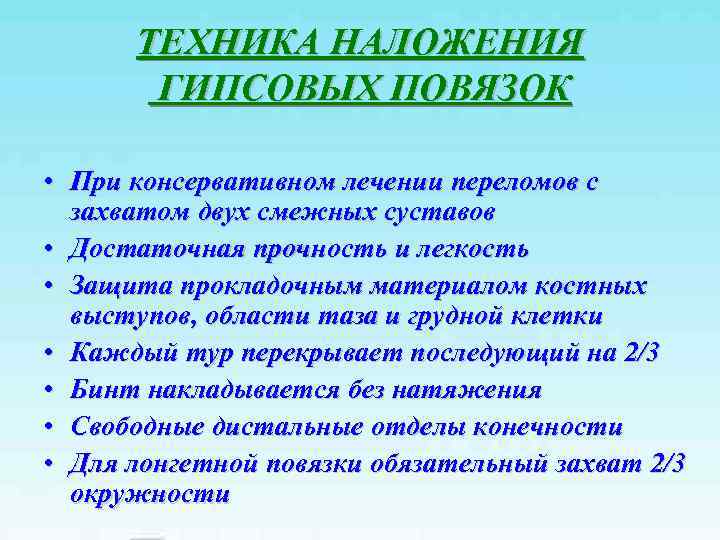 ТЕХНИКА НАЛОЖЕНИЯ ГИПСОВЫХ ПОВЯЗОК

• При консервативном лечении переломов с захватом двух смежных суставов
• Достаточная прочность и легкость
• Защита прокладочным материалом костных выступов, области таза и грудной клетки
• Каждый тур перекрывает последующий на 2/3
• Бинт накладывается без натяжения
• Свободные дистальные отделы конечности
• Для лонгетной повязки обязательный захват 2/3 окружности